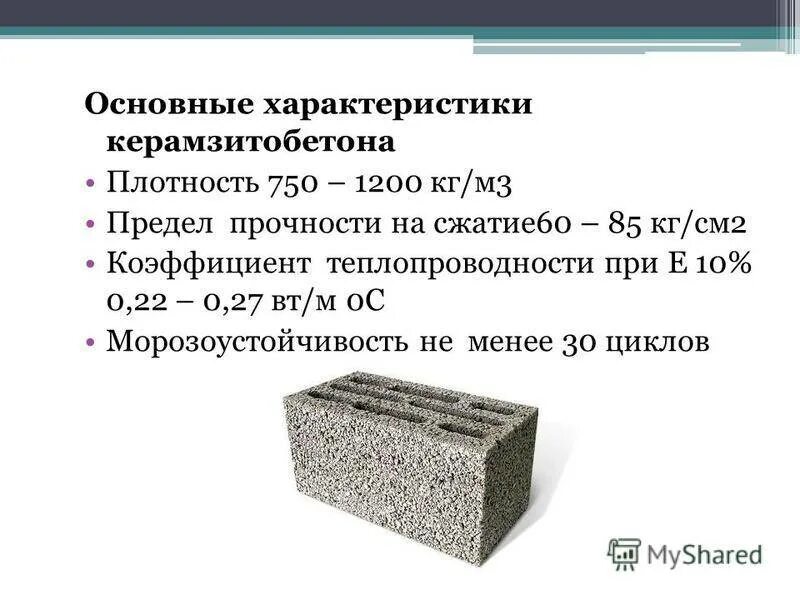 Основные характеристики керамзитобетона

• Плотность 750 – 1200 кг/м3
• Предел прочности на сжатие60 – 85 кг/см2
• Коэффициент теплопроводности при Е 10% 0,22 – 0,27 вт/м 0С
• Морозоустойчивость не менее 30 циклов

MyShared